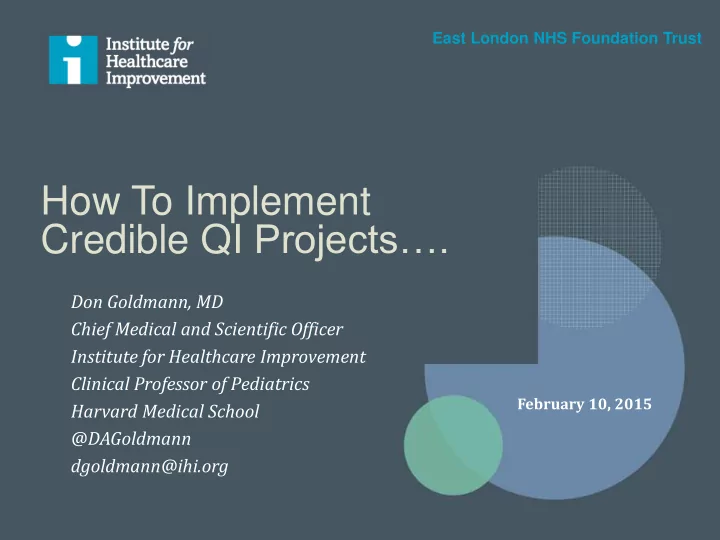 Institute for Healthcare Improvement

East London NHS Foundation Trust

How To Implement Credible QI Projects….

Don Goldmann, MD
Chief Medical and Scientific Officer
Institute for Healthcare Improvement
Clinical Professor of Pediatrics
Harvard Medical School
@DAGoldmann
dgoldmann@ihi.org

February 10, 2015